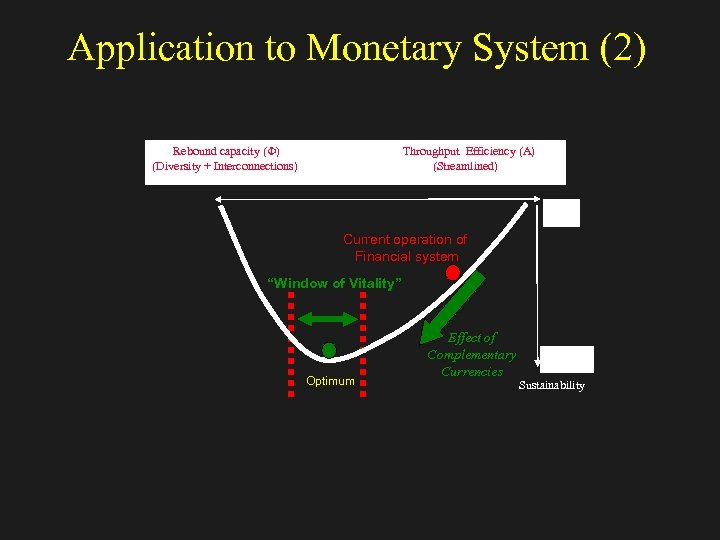 Application to Monetary System (2)

Rebound capacity (Φ)
(Diversity + Interconnections)

Throughput Efficiency (A)
(Streamlined)

Current operation of Financial system

"Window of Vitality"

Effect of Complementary Currencies

Optimum

Sustainability